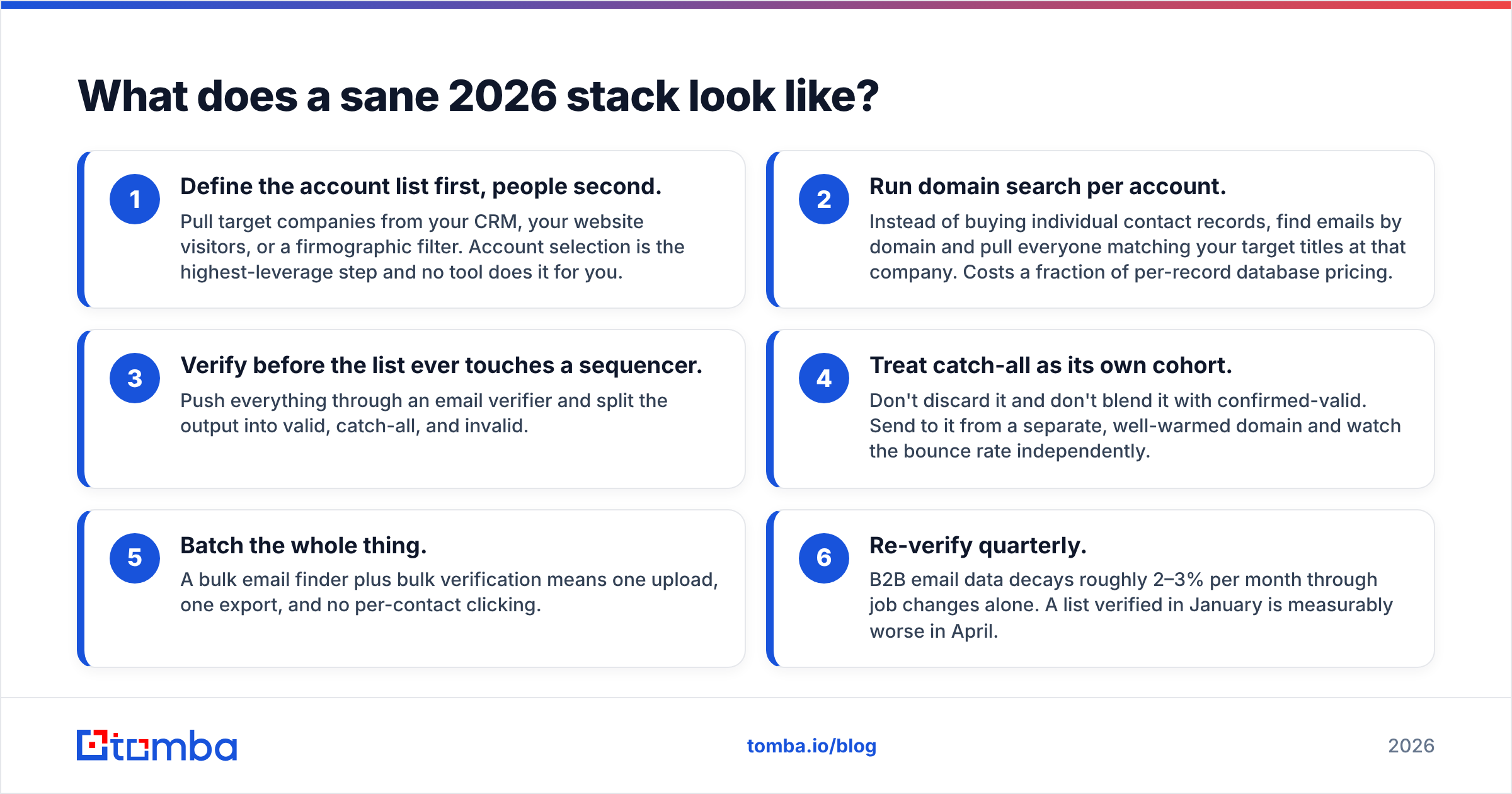 What does a sane 2026 stack look like?

1
Define the account list first, people second.
Pull target companies from your CRM, your website visitors, or a firmographic filter. Account selection is the highest-leverage step and no tool does it for you.

2
Run domain search per account.
Instead of buying individual contact records, find emails by domain and pull everyone matching your target titles at that company. Costs a fraction of per-record database pricing.

3
Verify before the list ever touches a sequencer.
Push everything through an email verifier and split the output into valid, catch-all, and invalid.

4
Treat catch-all as its own cohort.
Don't discard it and don't blend it with confirmed-valid. Send to it from a separate, well-warmed domain and watch the bounce rate independently.

5
Batch the whole thing.
A bulk email finder plus bulk verification means one upload, one export, and no per-contact clicking.

6
Re-verify quarterly.
B2B email data decays roughly 2–3% per month through job changes alone. A list verified in January is measurably worse in April.

tomba

tomba.io/blog

2026